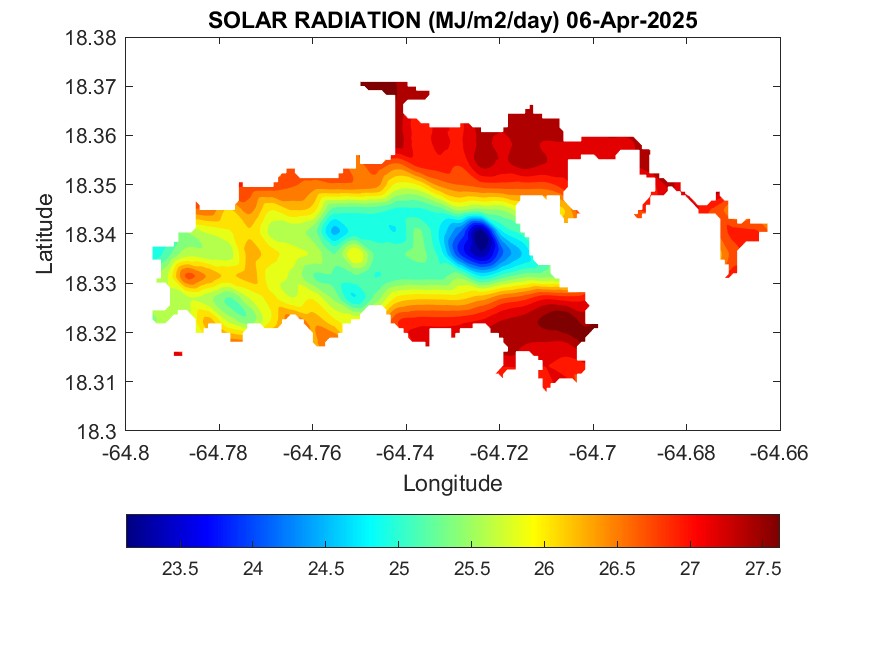 SOLAR RADIATION (MJ/m2/day) 06-Apr-2025

18.38
18.37
18.36
18.35
18.34
18.33
18.32
18.31
18.3

Latitude

-64.8 -64.78 -64.76 -64.74 -64.72 -64.7 -64.68 -64.66

Longitude

23.5 24 24.5 25 25.5 26 26.5 27 27.5